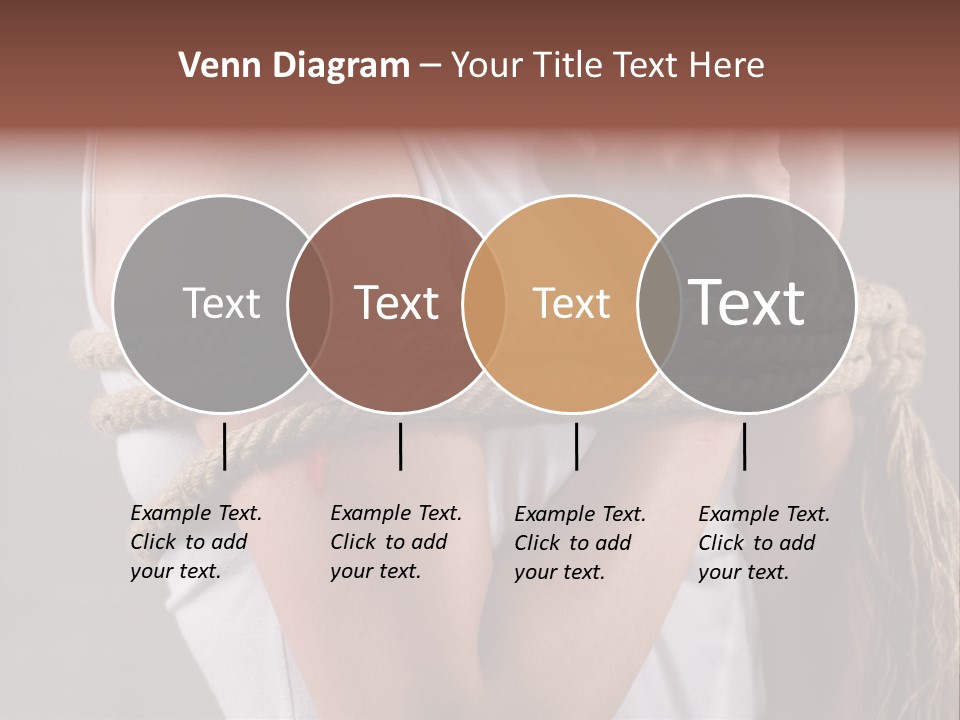 Venn Diagram – Your Title Text Here

Text

Text

Text

Text

Example Text. Click to add your text.

Example Text. Click to add your text.

Example Text. Click to add your text.

Example Text. Click to add your text.